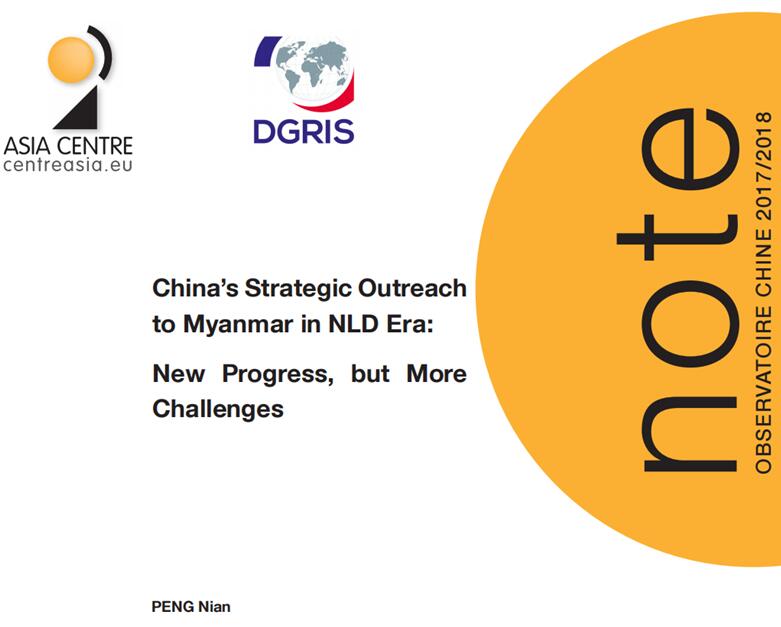 ASIA CENTRE
centreasia.eu

DGRIS

note
OBSERVATOIRE CHINE 2017/2018

China's Strategic Outreach to Myanmar in NLD Era:

New Progress, but More Challenges

PENG Nian